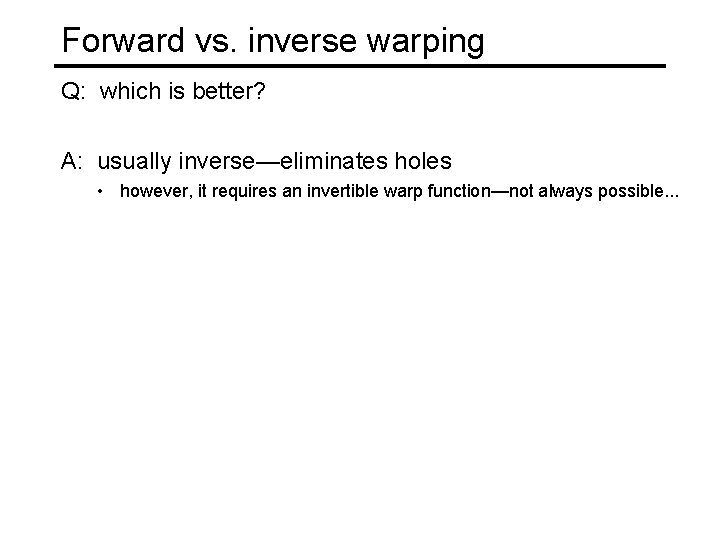 Forward vs. inverse warping

Q: which is better?

A: usually inverse—eliminates holes

• however, it requires an invertible warp function—not always possible...